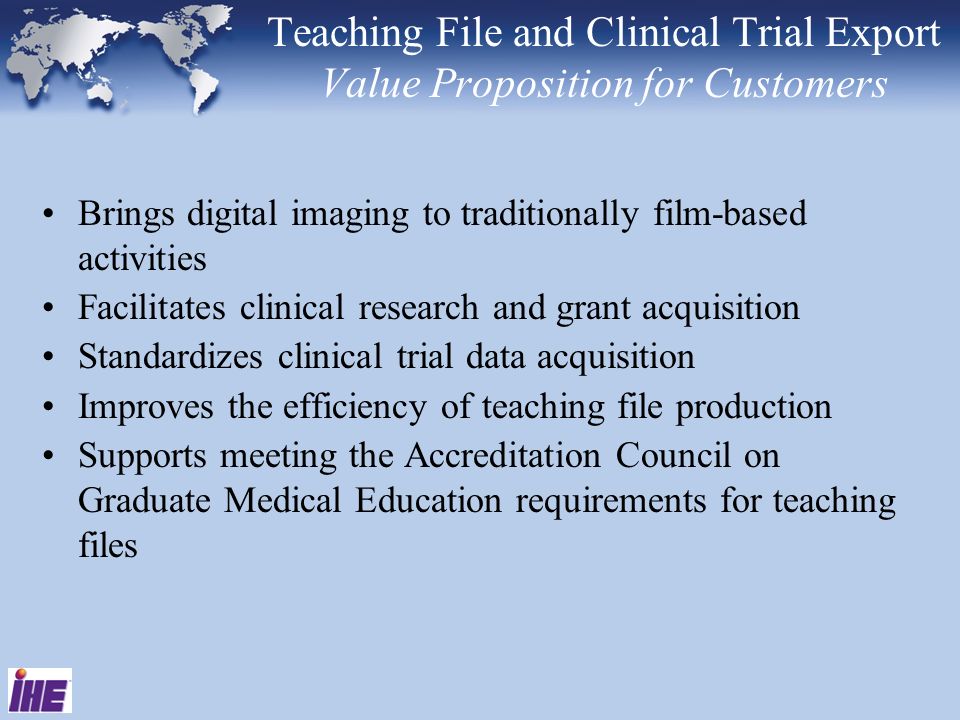 Teaching File and Clinical Trial Export
Value Proposition for Customers

• Brings digital imaging to traditionally film-based activities
• Facilitates clinical research and grant acquisition
• Standardizes clinical trial data acquisition
• Improves the efficiency of teaching file production
• Supports meeting the Accreditation Council on Graduate Medical Education requirements for teaching files

IHE